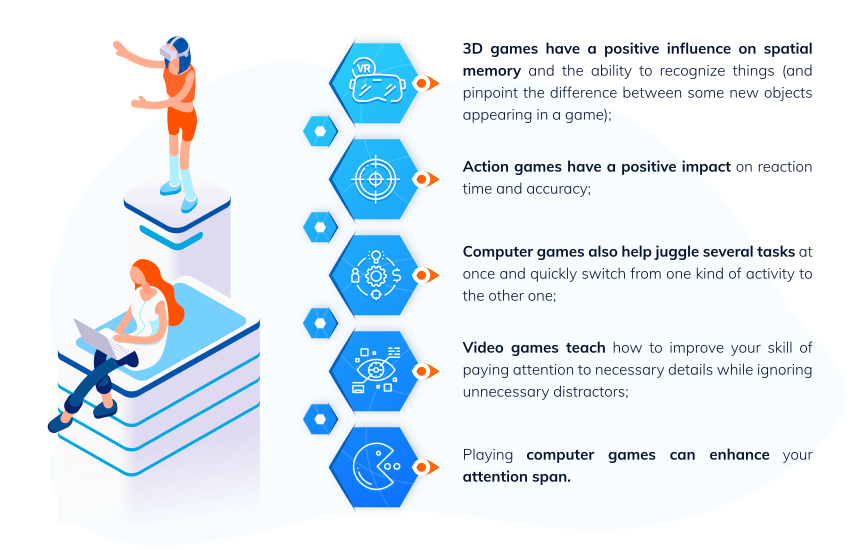 VR

3D games have a positive influence on spatial memory and the ability to recognize things (and pinpoint the difference between some new objects appearing in a game);

Action games have a positive impact on reaction time and accuracy;

Computer games also help juggle several tasks at once and quickly switch from one kind of activity to the other one;

Video games teach how to improve your skill of paying attention to necessary details while ignoring unnecessary distractors;

Playing computer games can enhance your attention span.